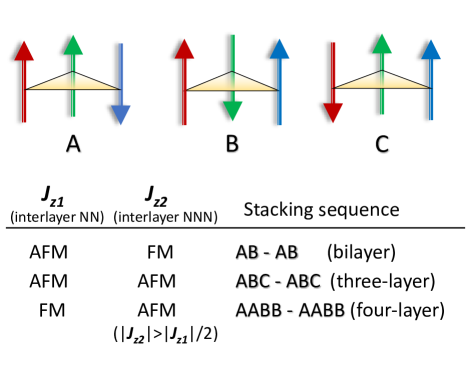 A B C

| $J_{z1}$ (interlayer NN) | $J_{z2}$ (interlayer NNN) | Stacking sequence |
|---|---|---|
| AFM | FM | AB - AB (bilayer) |
| AFM | AFM | ABC - ABC (three-layer) |
| FM | AFM ($|J_{z2}|>|J_{z1}|/2$) | AABB - AABB (four-layer) |